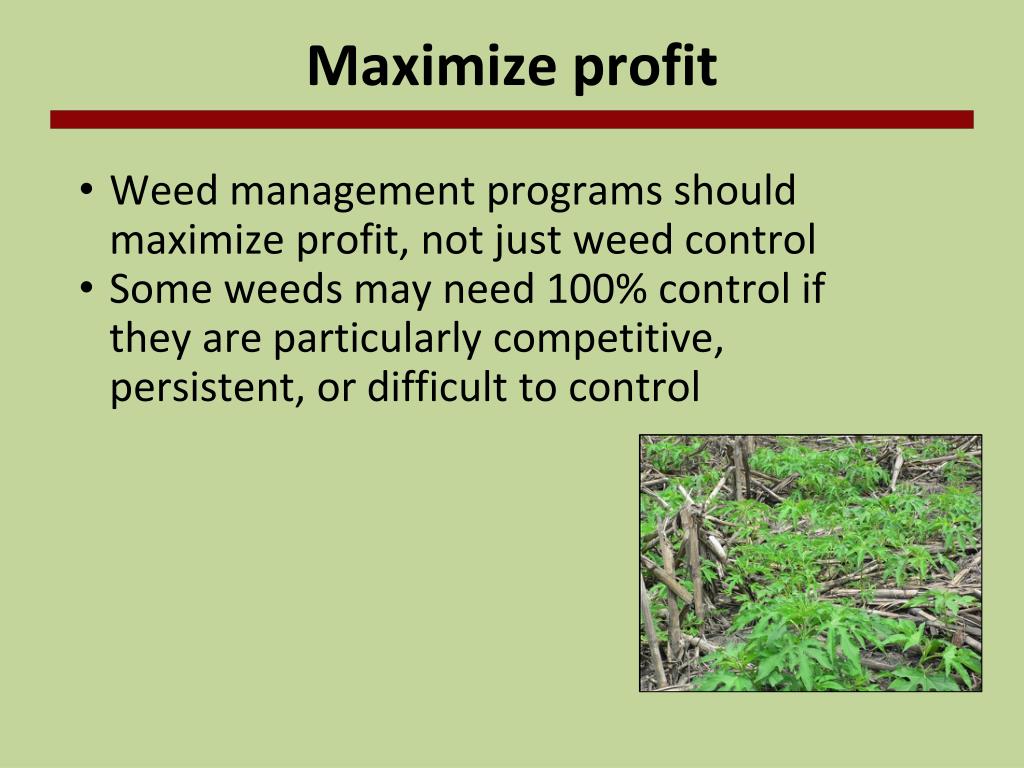 Maximize profit

• Weed management programs should maximize profit, not just weed control
• Some weeds may need 100% control if they are particularly competitive, persistent, or difficult to control